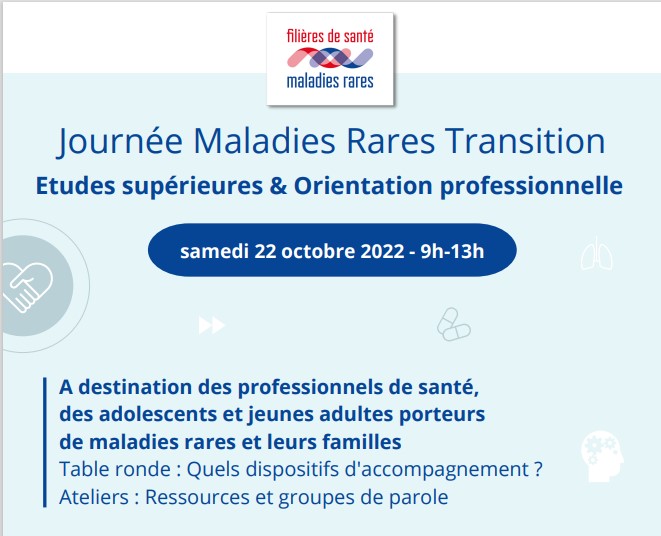 filières de santé
maladies rares

Journée Maladies Rares Transition
Etudes supérieures & Orientation professionnelle

samedi 22 octobre 2022 - 9h-13h

A destination des professionnels de santé, des adolescents et jeunes adultes porteurs de maladies rares et leurs familles
Table ronde : Quels dispositifs d'accompagnement ?
Ateliers : Ressources et groupes de parole